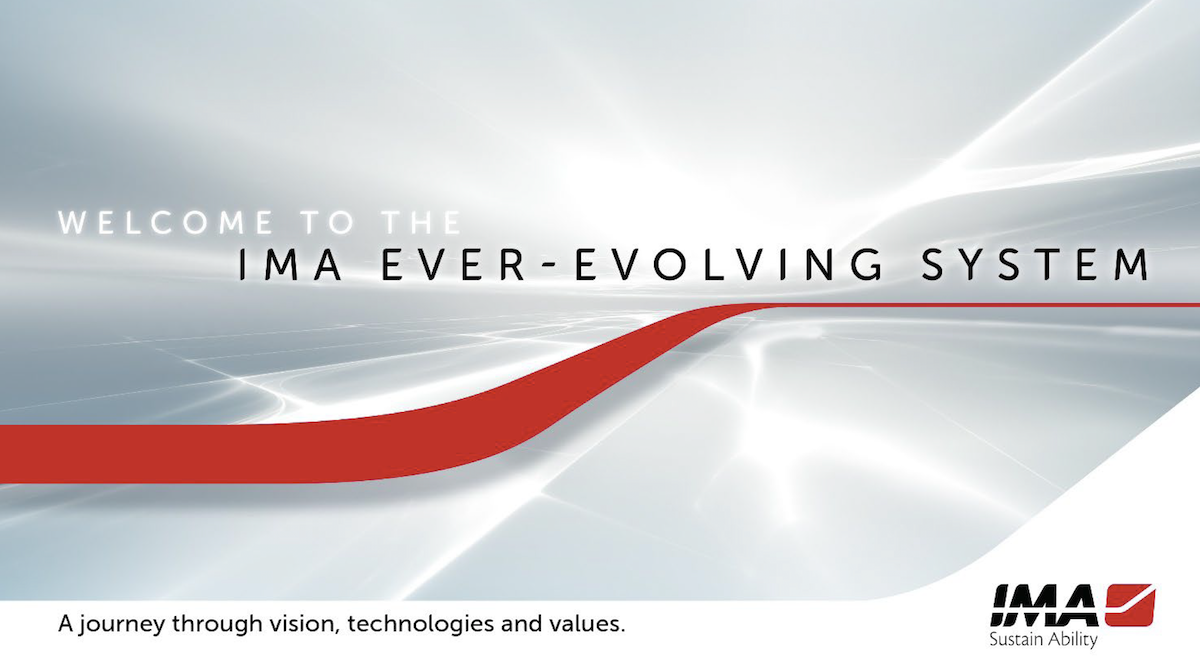 WELCOME TO THE
IMA EVER-EVOLVING SYSTEM

A journey through vision, technologies and values.

IMA
Sustain Ability